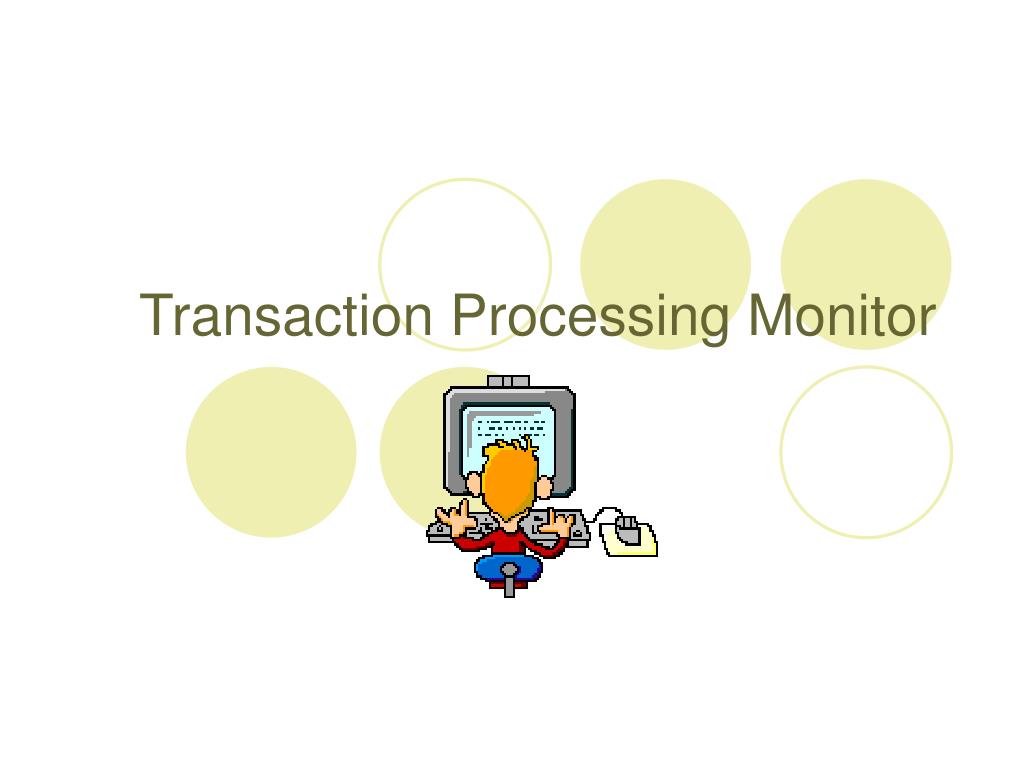 Transaction Processing Monitor